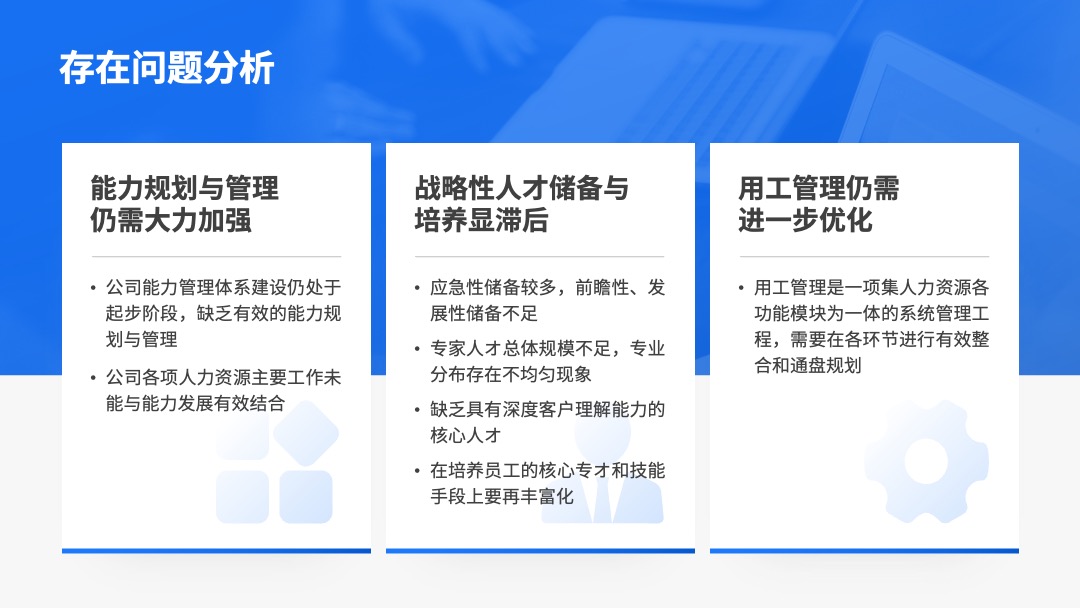 存在问题分析

能力规划与管理仍需大力加强

• 公司能力管理体系建设仍处于起步阶段，缺乏有效的能力规划与管理
• 公司各项人力资源主要工作未能与能力发展有效结合

战略性人才储备与培养显滞后

• 应急性储备较多，前瞻性、发展性储备不足
• 专家人才总体规模不足，专业分布存在不均匀现象
• 缺乏具有深度客户理解能力的核心人才
• 在培养员工的核心专才和技能手段上要再丰富化

用工管理仍需进一步优化

• 用工管理是一项集人力资源各功能模块为一体的系统管理工程，需要在各环节进行有效整合和通盘规划